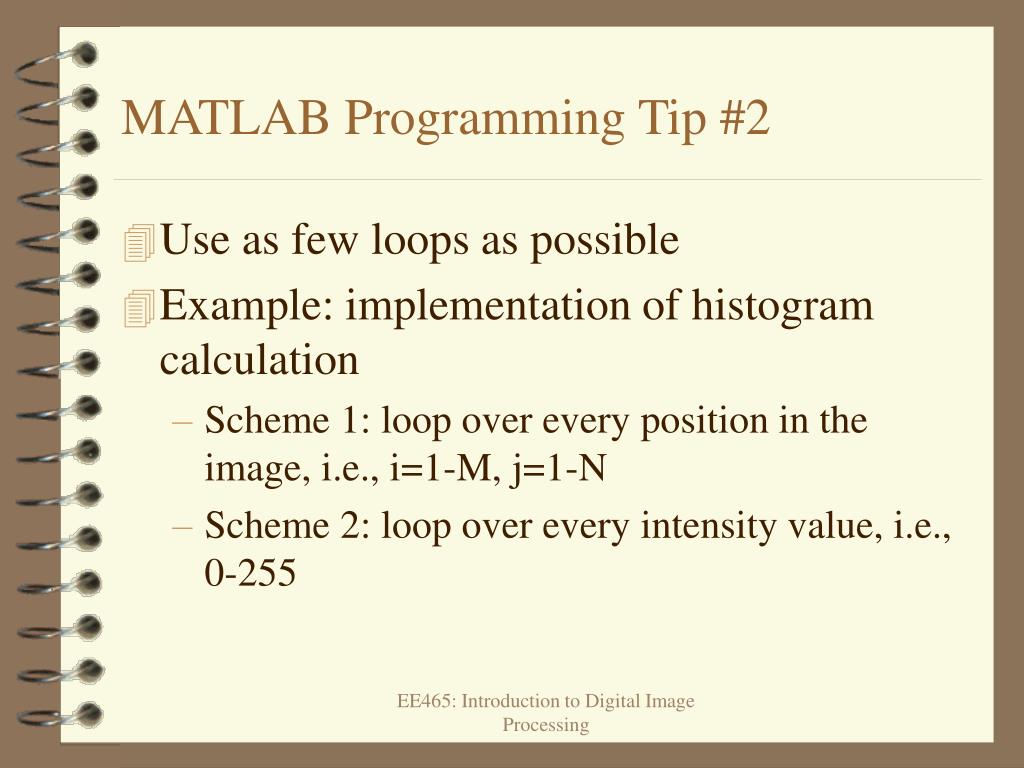 MATLAB Programming Tip #2

Use as few loops as possible

Example: implementation of histogram calculation

– Scheme 1: loop over every position in the image, i.e., i=1-M, j=1-N

– Scheme 2: loop over every intensity value, i.e., 0-255

EE465: Introduction to Digital Image Processing